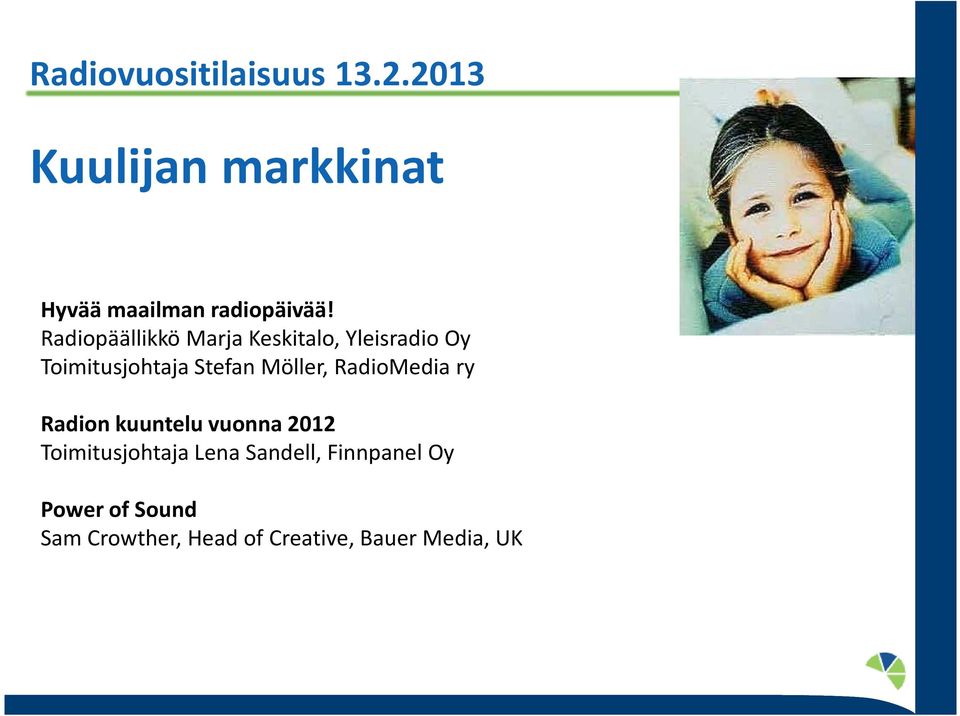 Radiovuositilaisuus 13.2.2013

Kuulijan markkinat

Hyvää maailman radiopäivää!
Radiopäällikkö Marja Keskitalo, Yleisradio Oy
Toimitusjohtaja Stefan Möller, RadioMedia ry

Radion kuuntelu vuonna 2012
Toimitusjohtaja Lena Sandell, Finnpanel Oy

Power of Sound
Sam Crowther, Head of Creative, Bauer Media, UK